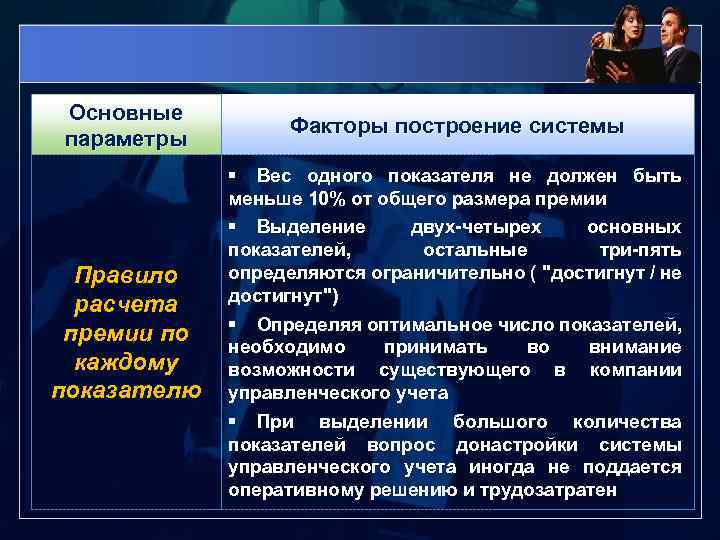 | Основные параметры | Факторы построение системы |
|---|---|
| Правило расчета премии по каждому показателю | ▪ Вес одного показателя не должен быть меньше 10% от общего размера премии ▪ Выделение двух-четырех основных показателей, остальные три-пять определяются ограничительно ( "достигнут / не достигнут") ▪ Определяя оптимальное число показателей, необходимо принимать во внимание возможности существующего в компании управленческого учета ▪ При выделении большого количества показателей вопрос донастройки системы управленческого учета иногда не поддается оперативному решению и трудозатратен |